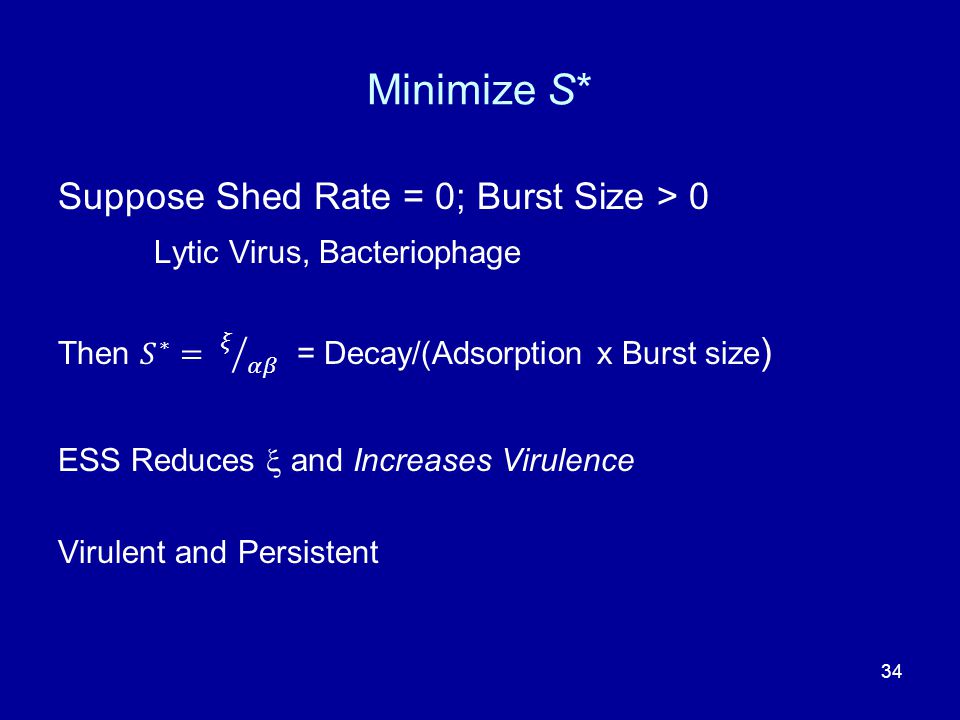 Minimize S*

Suppose Shed Rate = 0; Burst Size > 0

Lytic Virus, Bacteriophage

Then $S^* = {}^{\xi}/_{\alpha\beta}$ = Decay/(Adsorption x Burst size)

ESS Reduces $\xi$ and Increases Virulence

Virulent and Persistent

34